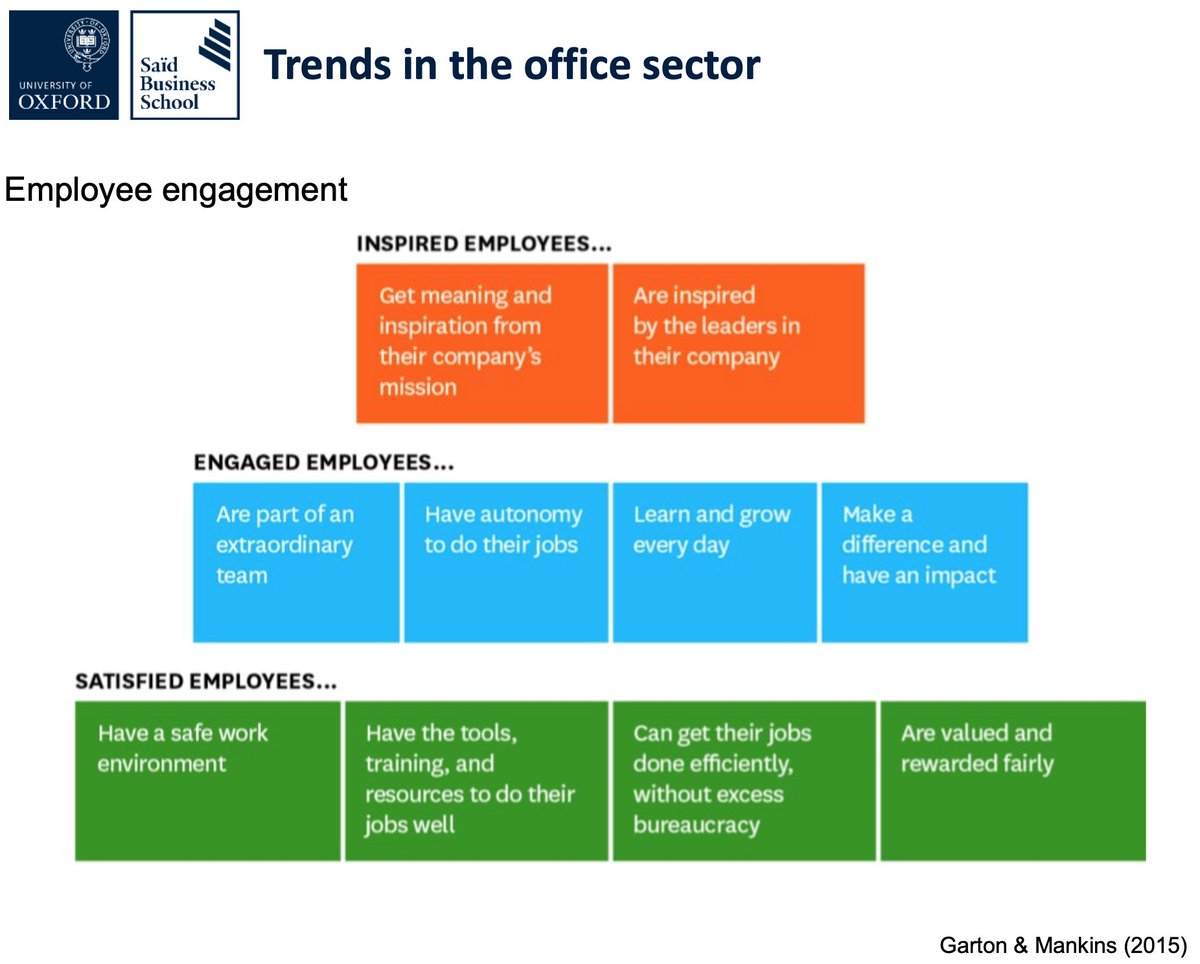 UNIVERSITY OF OXFORD

Saïd Business School

Trends in the office sector

Employee engagement

INSPIRED EMPLOYEES...

Get meaning and inspiration from their company's mission

Are inspired by the leaders in their company

ENGAGED EMPLOYEES...

Are part of an extraordinary team

Have autonomy to do their jobs

Learn and grow every day

Make a difference and have an impact

SATISFIED EMPLOYEES...

Have a safe work environment

Have the tools, training, and resources to do their jobs well

Can get their jobs done efficiently, without excess bureaucracy

Are valued and rewarded fairly

Garton & Mankins (2015)